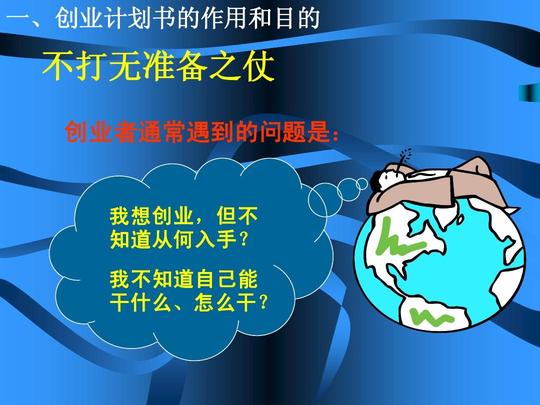 一、创业计划书的作用和目的

不打无准备之仗

创业者通常遇到的问题是:

我想创业，但不知道从何入手?

我不知道自己能干什么、怎么干?